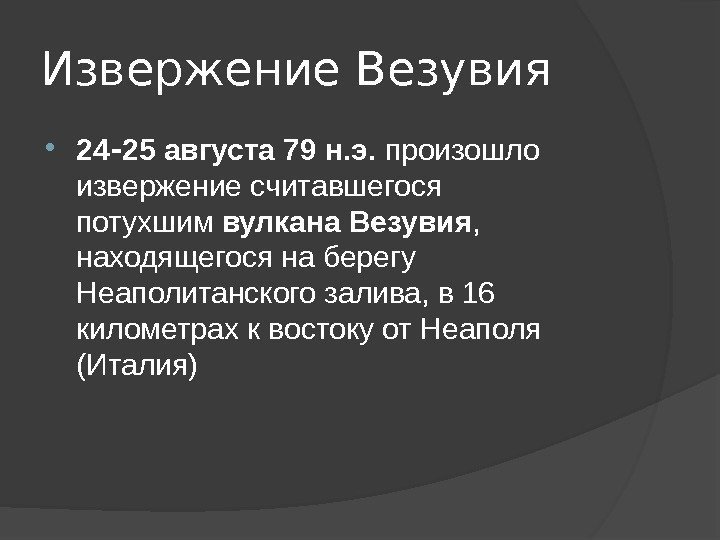 Извержение Везувия

24-25 августа 79 н.э. произошло извержение считавшегося потухшим вулкана Везувия, находящегося на берегу Неаполитанского залива, в 16 километрах к востоку от Неаполя (Италия)